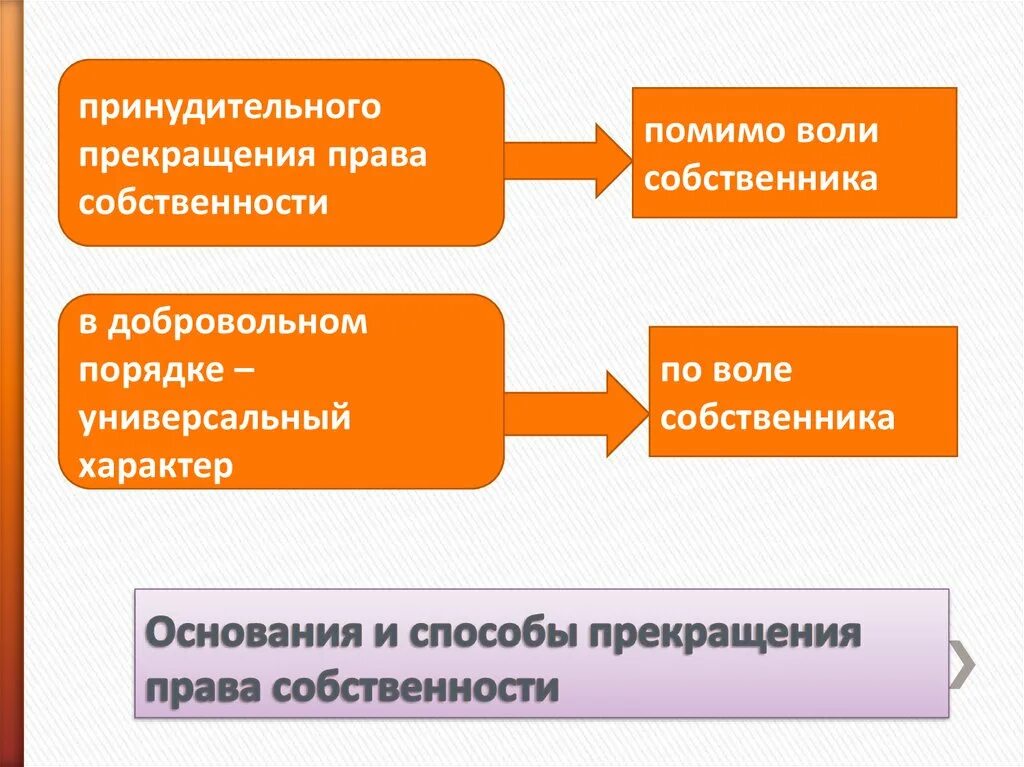 принудительного прекращения права собственности

помимо воли собственника

в добровольном порядке – универсальный характер

по воле собственника

Основания и способы прекращения права собственности